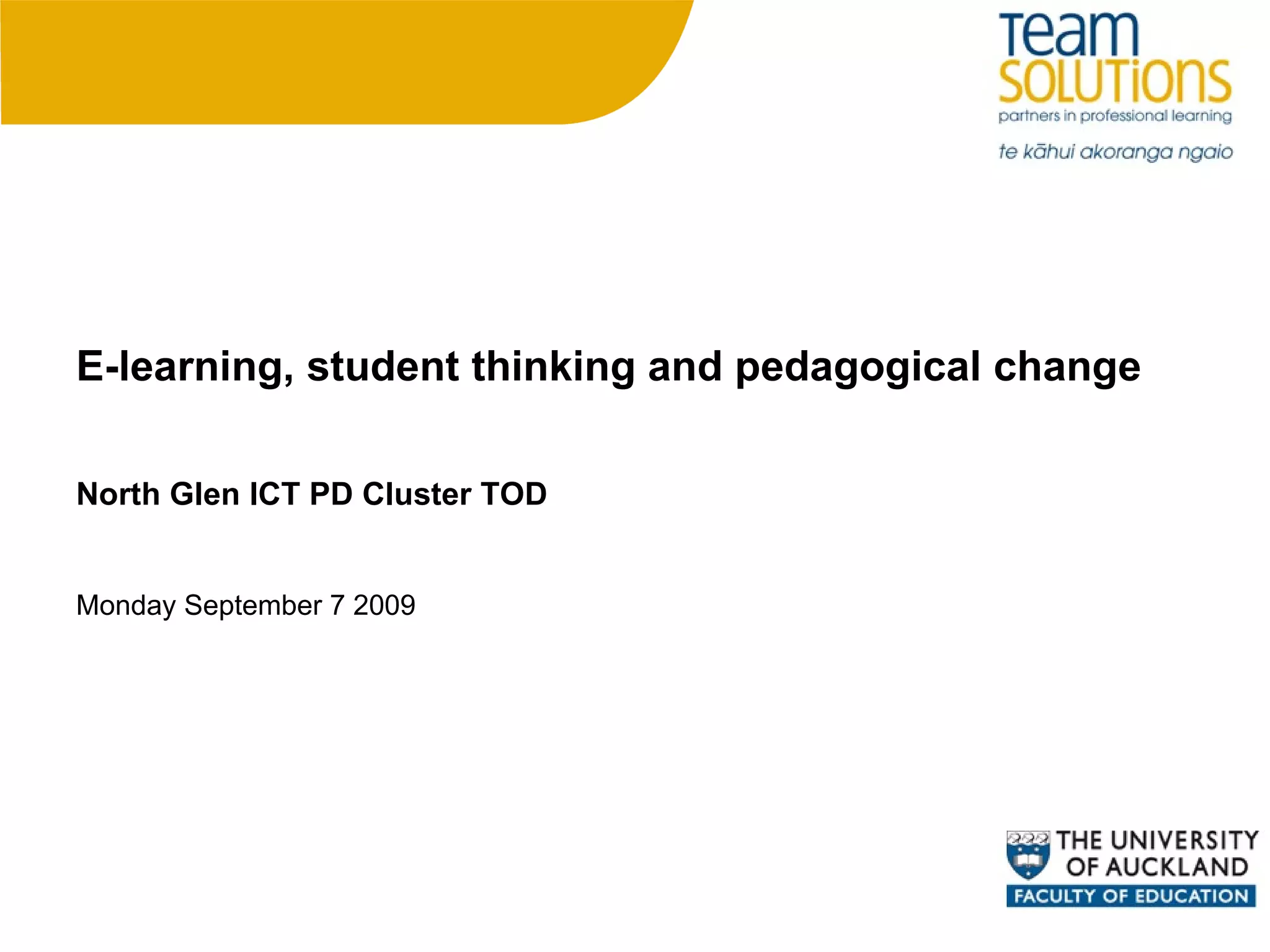 Team SOLUTIONS
partners in professional learning
te kāhui akoranga ngaio

E-learning, student thinking and pedagogical change

North Glen ICT PD Cluster TOD

Monday September 7 2009

THE UNIVERSITY OF AUCKLAND
FACULTY OF EDUCATION